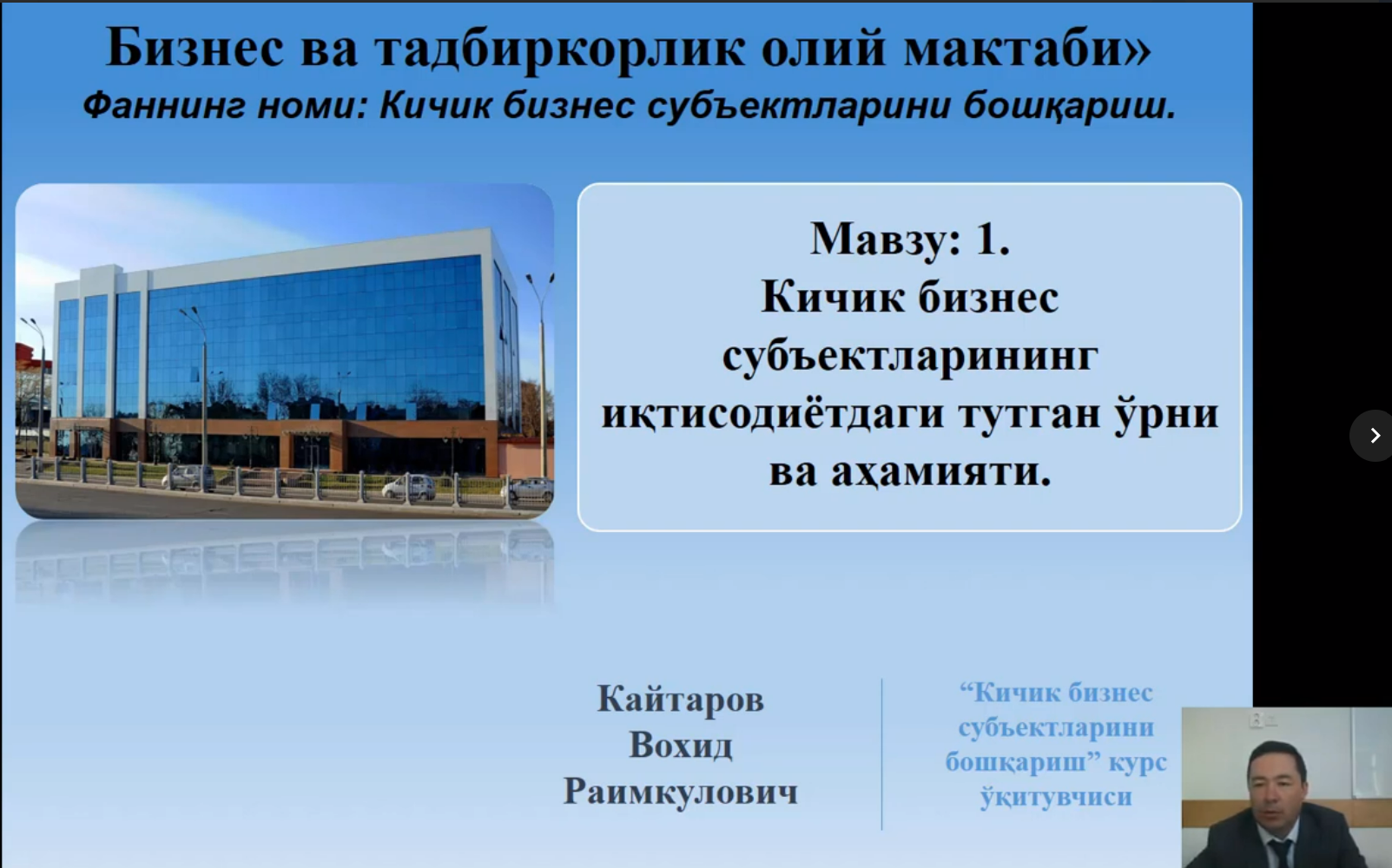 Бизнес ва тадбиркорлик олий мактаби»
Фаннинг номи: Кичик бизнес субъектларини бошқариш.

Мавзу: 1.
Кичик бизнес субъектларининг иқтисодиётдаги тутган ўрни ва аҳамияти.

Кайтаров Вохид Раимкулович

“Кичик бизнес субъектларини бошқариш” курс ўқитувчиси